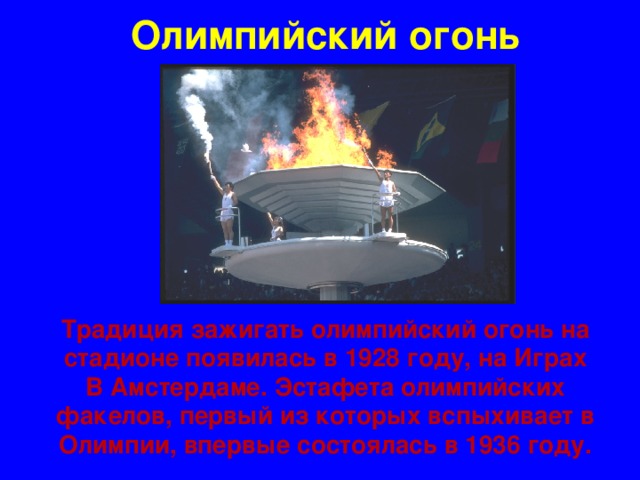 Олимпийский огонь

Традиция зажигать олимпийский огонь на стадионе появилась в 1928 году, на Играх В Амстердаме. Эстафета олимпийских факелов, первый из которых вспыхивает в Олимпии, впервые состоялась в 1936 году.